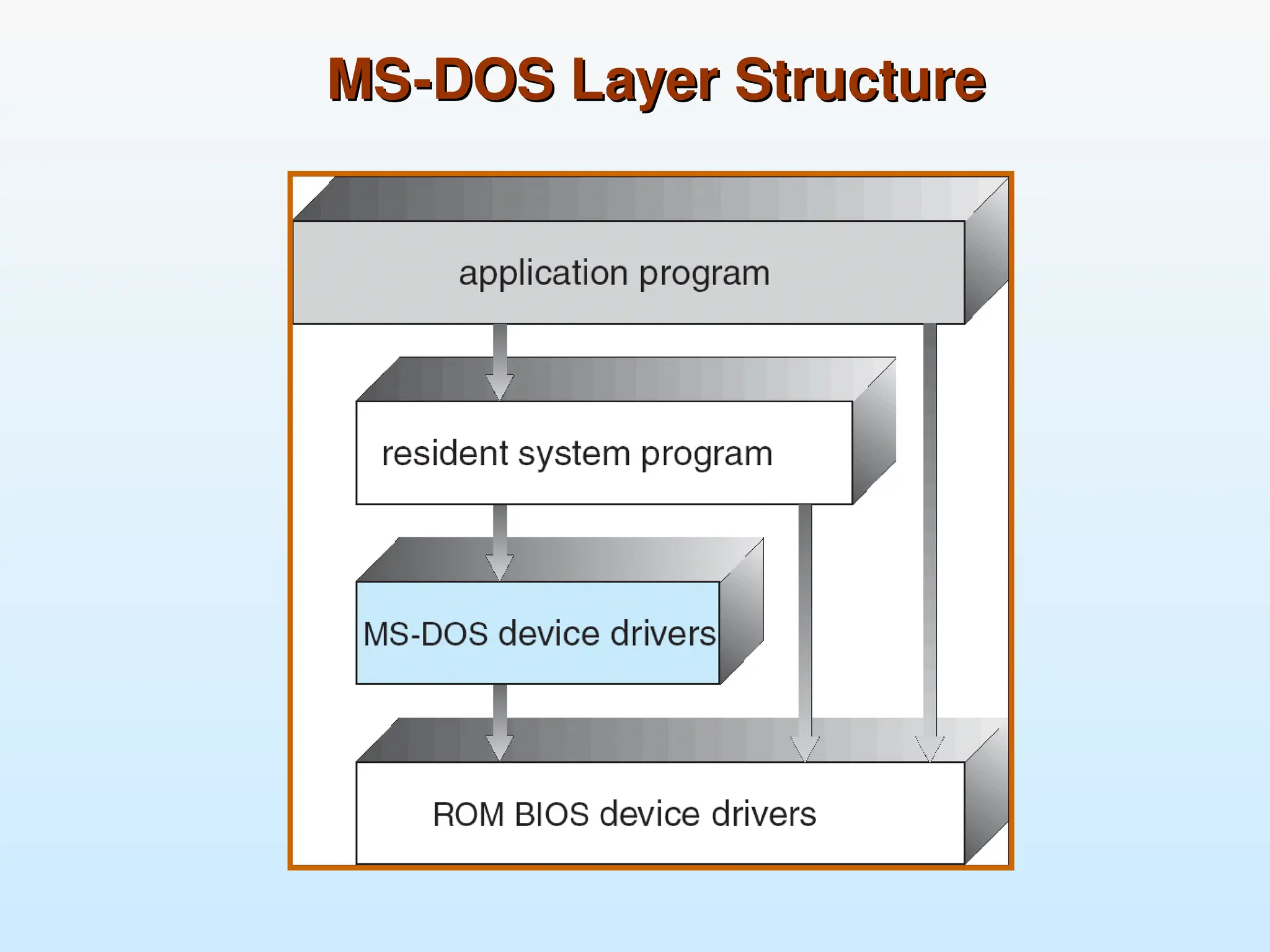 MS-DOS Layer Structure

application program

resident system program

MS-DOS device drivers

ROM BIOS device drivers